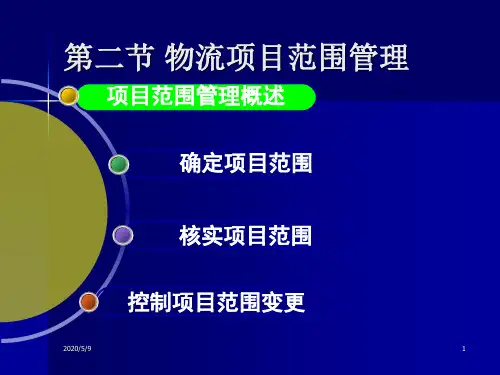 第二节 物流项目范围管理

项目范围管理概述

确定项目范围

核实项目范围

控制项目范围变更

2020/5/9

1